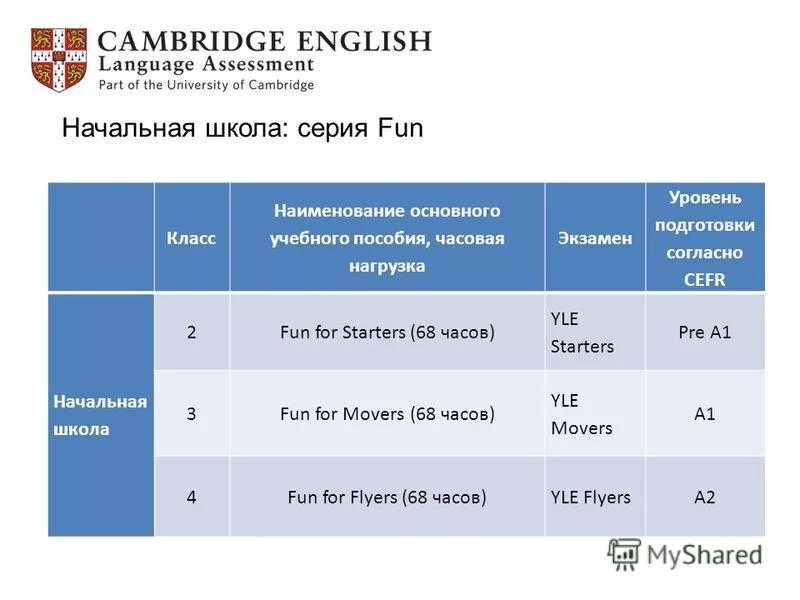 CAMBRIDGE ENGLISH
Language Assessment
Part of the University of Cambridge

Начальная школа: серия Fun

|  | Класс | Наименование основного учебного пособия, часовая нагрузка | Экзамен | Уровень подготовки согласно CEFR |
|---|---|---|---|---|
| Начальная школа | 2 | Fun for Starters (68 часов) | YLE Starters | Pre A1 |
|  | 3 | Fun for Movers (68 часов) | YLE Movers | A1 |
|  | 4 | Fun for Flyers (68 часов) | YLE Flyers | A2 |

MyShared